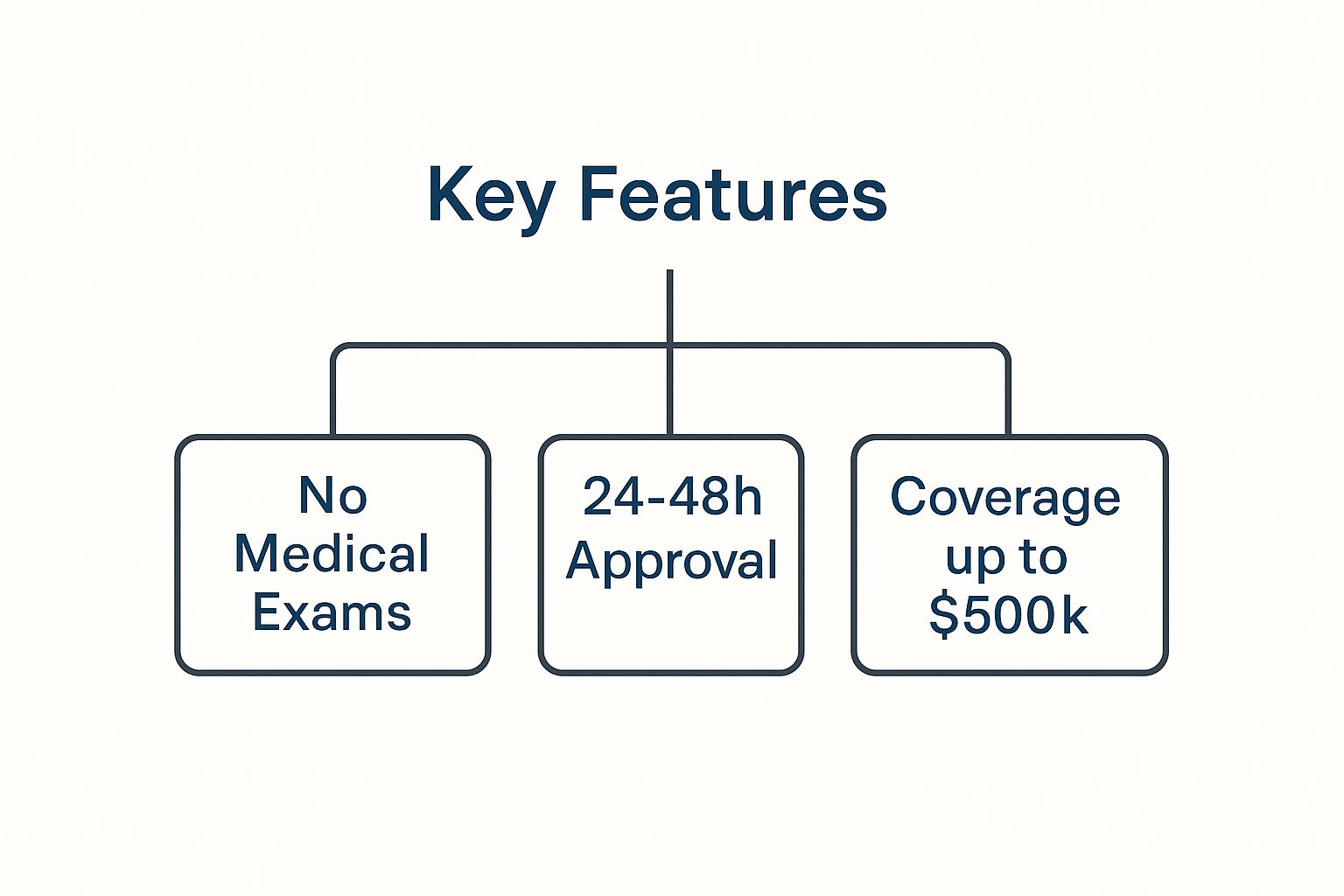 Key Features

No Medical Exams

24-48h Approval

Coverage up to \$500k